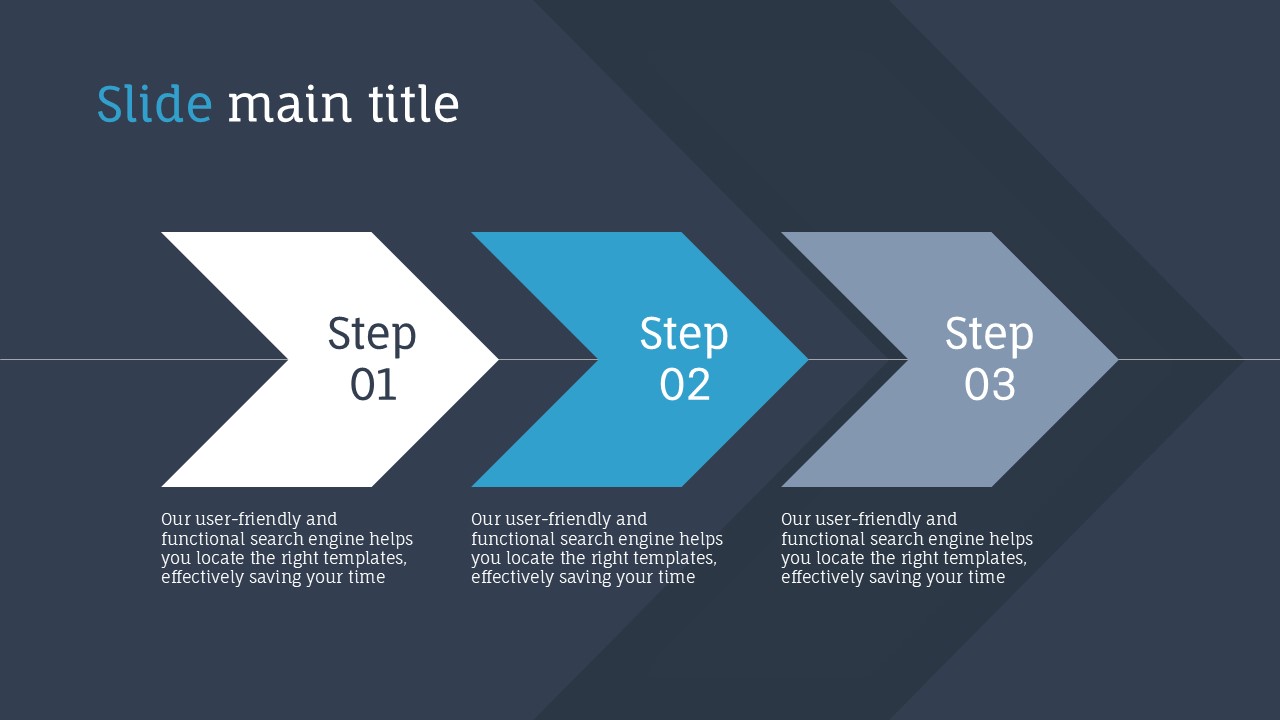 Slide main title

Step 01

Our user-friendly and functional search engine helps you locate the right templates, effectively saving your time

Step 02

Our user-friendly and functional search engine helps you locate the right templates, effectively saving your time

Step 03

Our user-friendly and functional search engine helps you locate the right templates, effectively saving your time